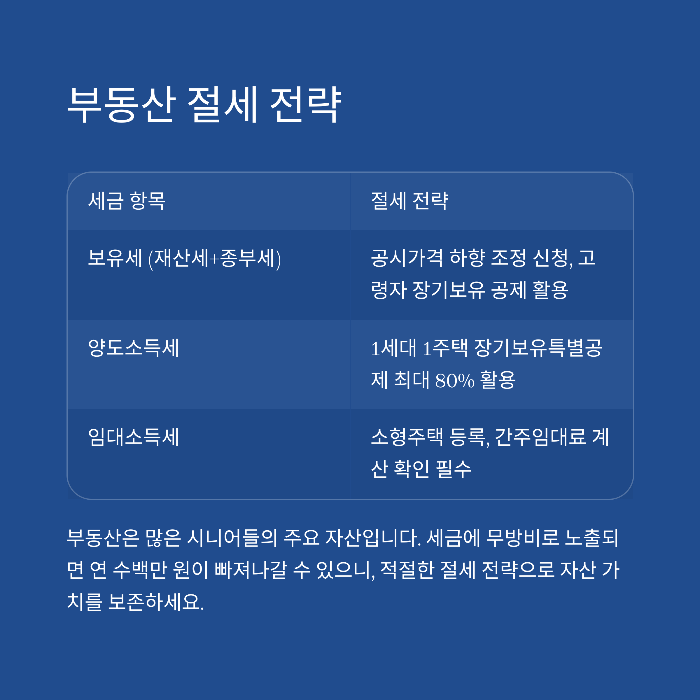 부동산 절세 전략

| 세금 항목 | 절세 전략 |
|---|---|
| 보유세 (재산세+종부세) | 공시가격 하향 조정 신청, 고령자 장기보유 공제 활용 |
| 양도소득세 | 1세대 1주택 장기보유특별공제 최대 80% 활용 |
| 임대소득세 | 소형주택 등록, 간주임대료 계산 확인 필수 |

부동산은 많은 시니어들의 주요 자산입니다. 세금에 무방비로 노출되면 연 수백만 원이 빠져나갈 수 있으니, 적절한 절세 전략으로 자산 가치를 보존하세요.